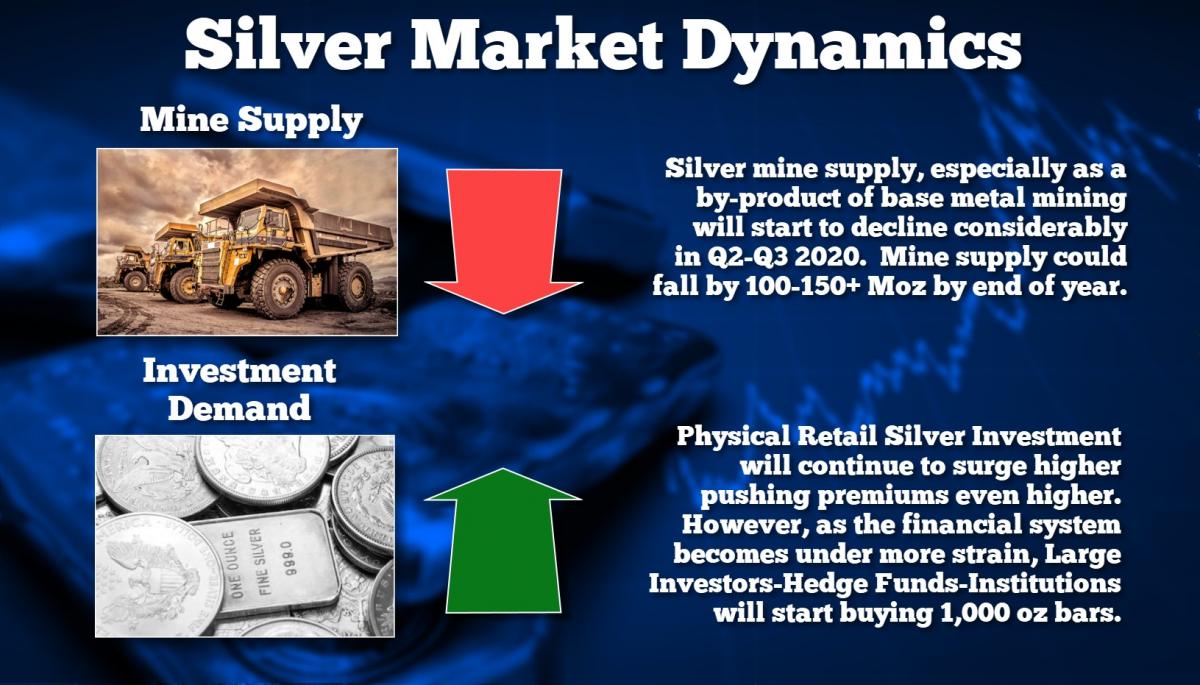 Silver Market Dynamics

Mine Supply

Silver mine supply, especially as a by-product of base metal mining will start to decline considerably in Q2-Q3 2020. Mine supply could fall by 100-150+ Moz by end of year.

Investment Demand

ONE OUNCE FINE SILVER 999.0

Physical Retail Silver Investment will continue to surge higher pushing premiums even higher. However, as the financial system becomes under more strain, Large Investors-Hedge Funds-Institutions will start buying 1,000 oz bars.